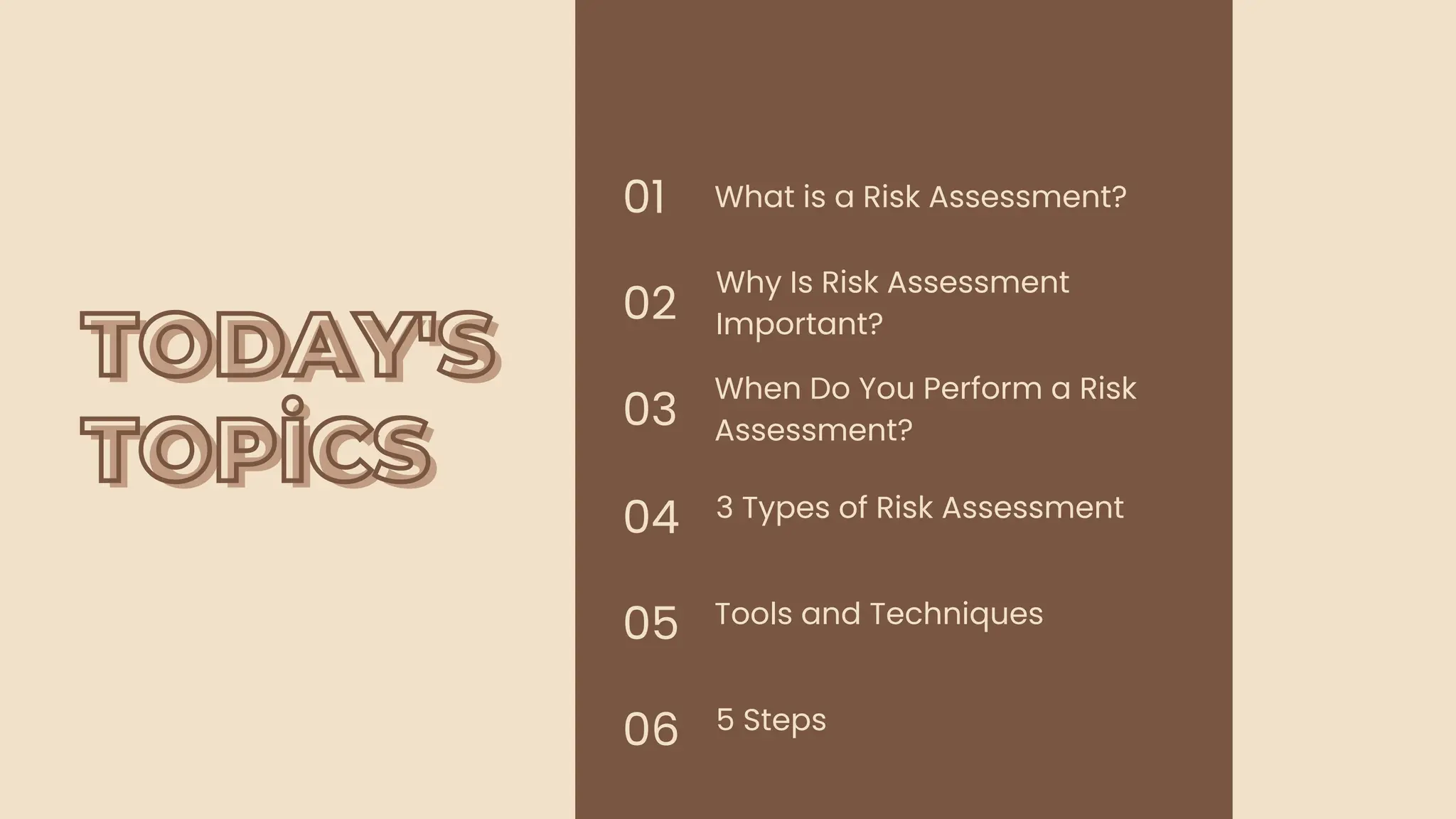 TODAY'S TOPİCS

01 What is a Risk Assessment?

02 Why Is Risk Assessment Important?

03 When Do You Perform a Risk Assessment?

04 3 Types of Risk Assessment

05 Tools and Techniques

06 5 Steps